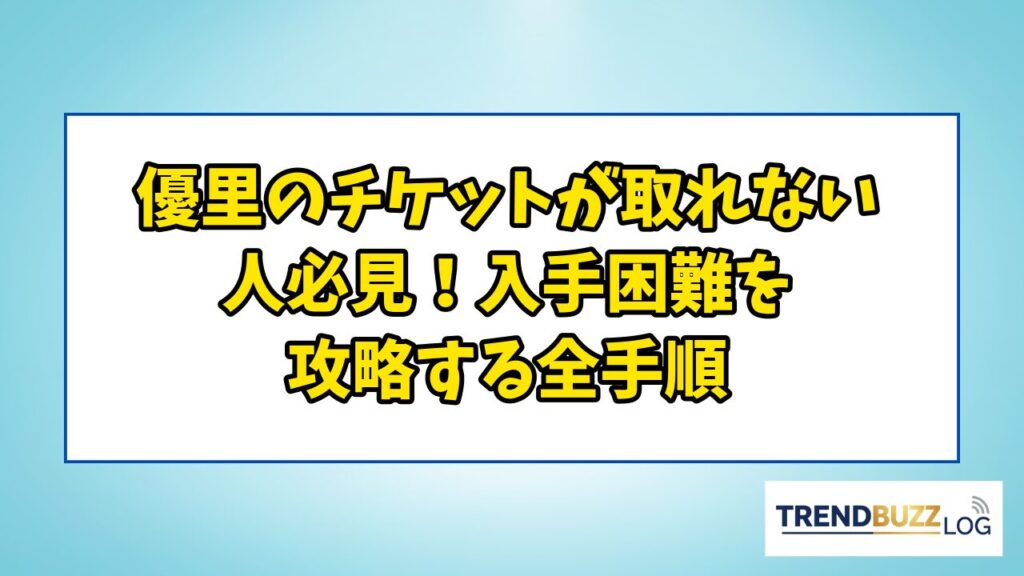 優里のチケットが取れない人必見！入手困難を攻略する全手順

TRENDBUZZ LOG